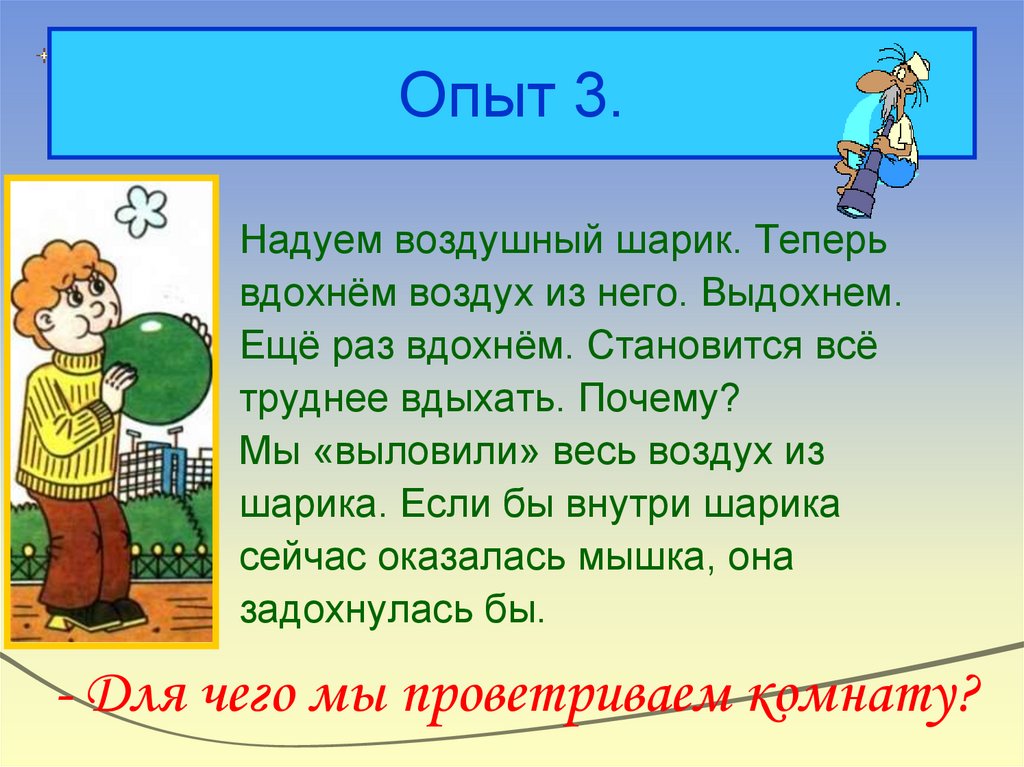 Опыт 3.

Надуем воздушный шарик. Теперь вдохнём воздух из него. Выдохнем. Ещё раз вдохнём. Становится всё труднее вдыхать. Почему?
Мы «выловили» весь воздух из шарика. Если бы внутри шарика сейчас оказалась мышка, она задохнулась бы.

- Для чего мы проветриваем комнату?